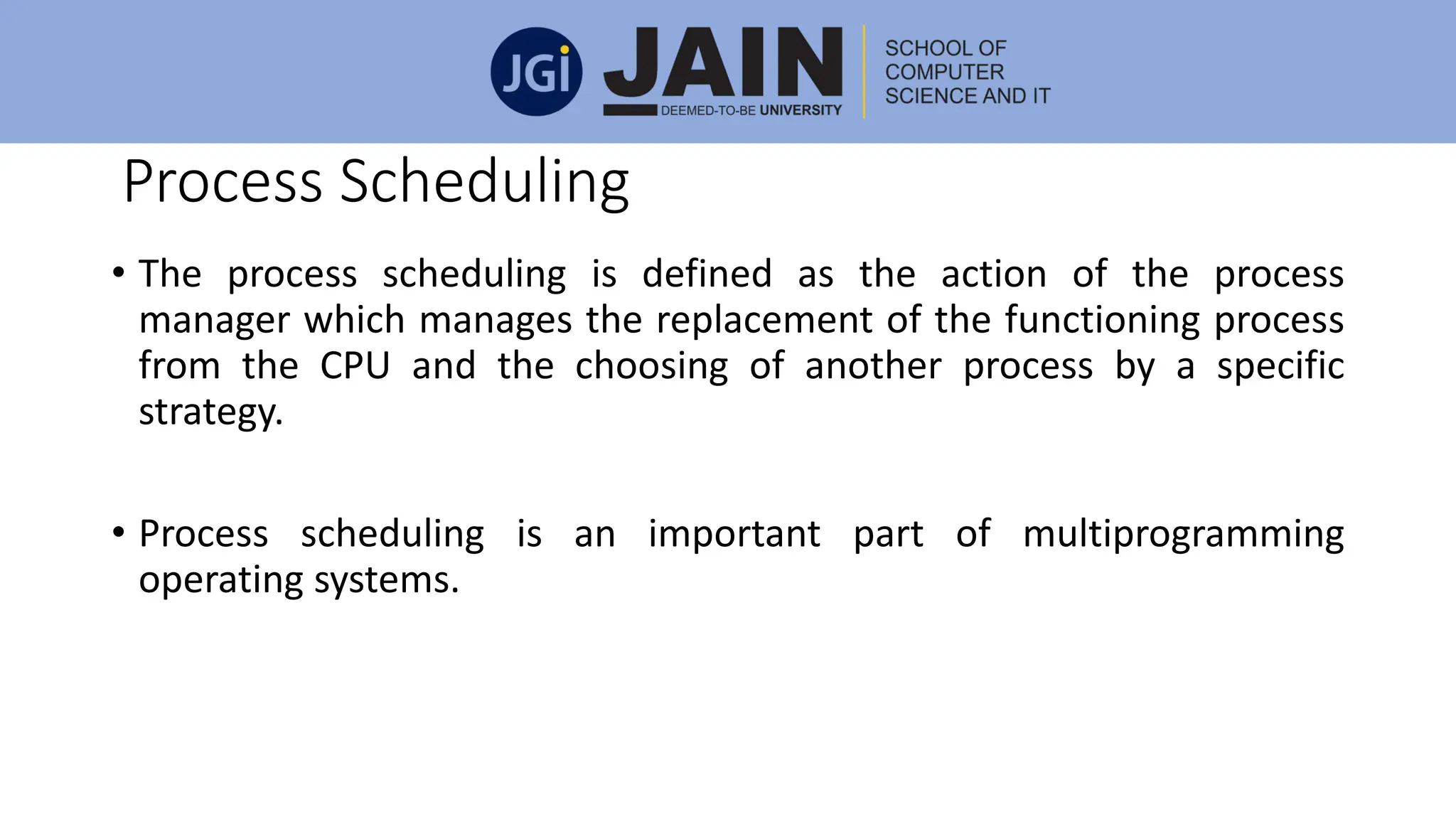 JGi JAIN DEEMED-TO-BE UNIVERSITY

SCHOOL OF COMPUTER SCIENCE AND IT

Process Scheduling

• The process scheduling is defined as the action of the process manager which manages the replacement of the functioning process from the CPU and the choosing of another process by a specific strategy.

• Process scheduling is an important part of multiprogramming operating systems.